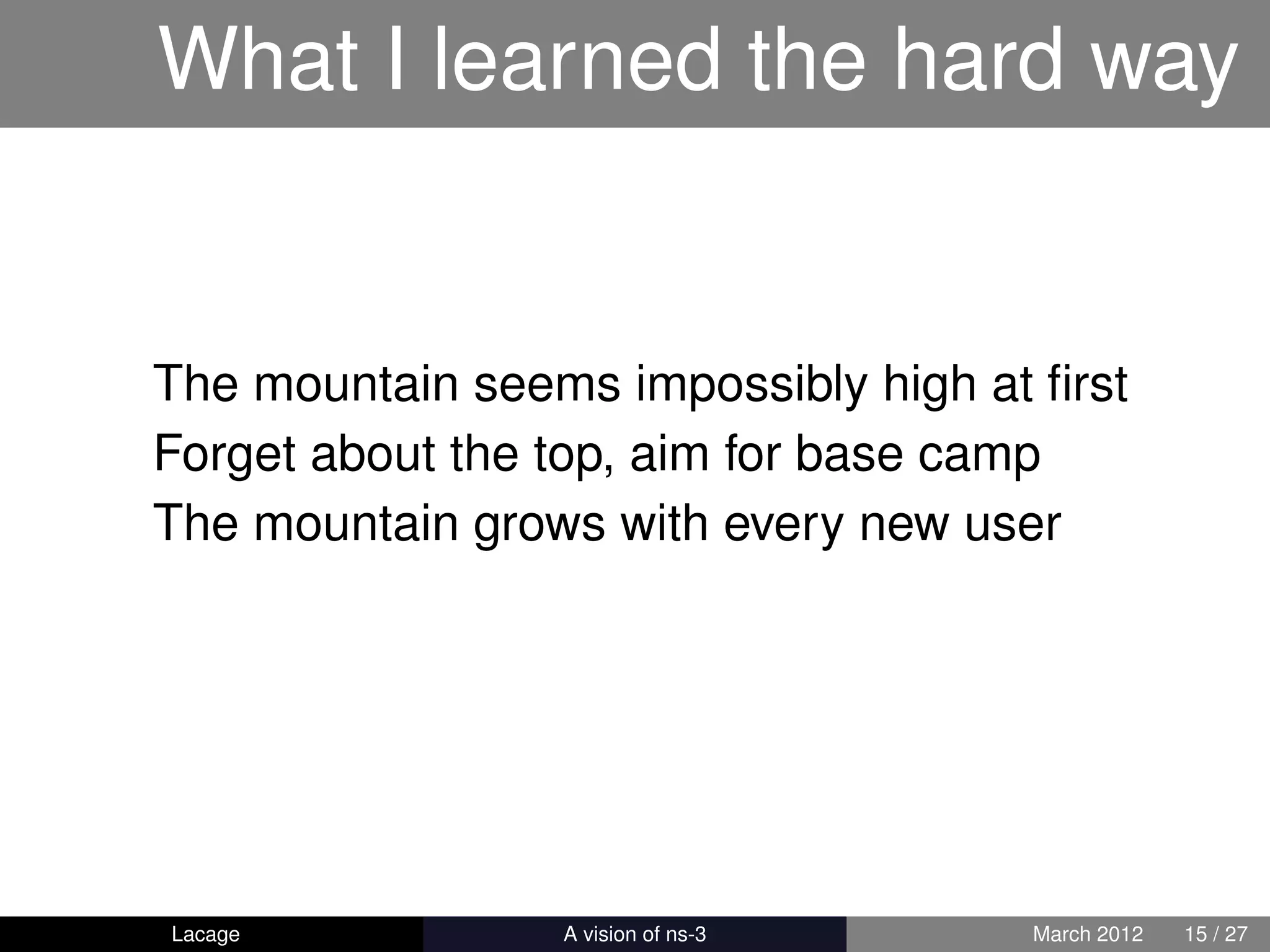 What I learned the hard way

The mountain seems impossibly high at first
Forget about the top, aim for base camp
The mountain grows with every new user

Lacage
A vision of ns-3
March 2012
15 / 27